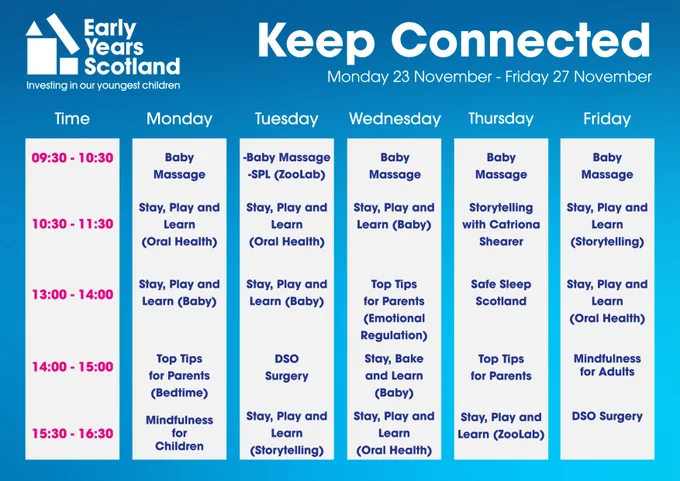 Early Years Scotland
Investing in our youngest children

Keep Connected
Monday 23 November - Friday 27 November

| Time | Monday | Tuesday | Wednesday | Thursday | Friday |
|---|---|---|---|---|---|
| 09:30 - 10:30 | Baby Massage | -Baby Massage -SPL (ZooLab) | Baby Massage | Baby Massage | Baby Massage |
| 10:30 - 11:30 | Stay, Play and Learn (Oral Health) | Stay, Play and Learn (Oral Health) | Stay, Play and Learn (Baby) | Storytelling with Catriona Shearer | Stay, Play and Learn (Storytelling) |
| 13:00 - 14:00 | Stay, Play and Learn (Baby) | Stay, Play and Learn (Baby) | Top Tips for Parents (Emotional Regulation) | Safe Sleep Scotland | Stay, Play and Learn (Oral Health) |
| 14:00 - 15:00 | Top Tips for Parents (Bedtime) | DSO Surgery | Stay, Bake and Learn (Baby) | Top Tips for Parents | Mindfulness for Adults |
| 15:30 - 16:30 | Mindfulness for Children | Stay, Play and Learn (Storytelling) | Stay, Play and Learn (Oral Health) | Stay, Play and Learn (ZooLab) | DSO Surgery |